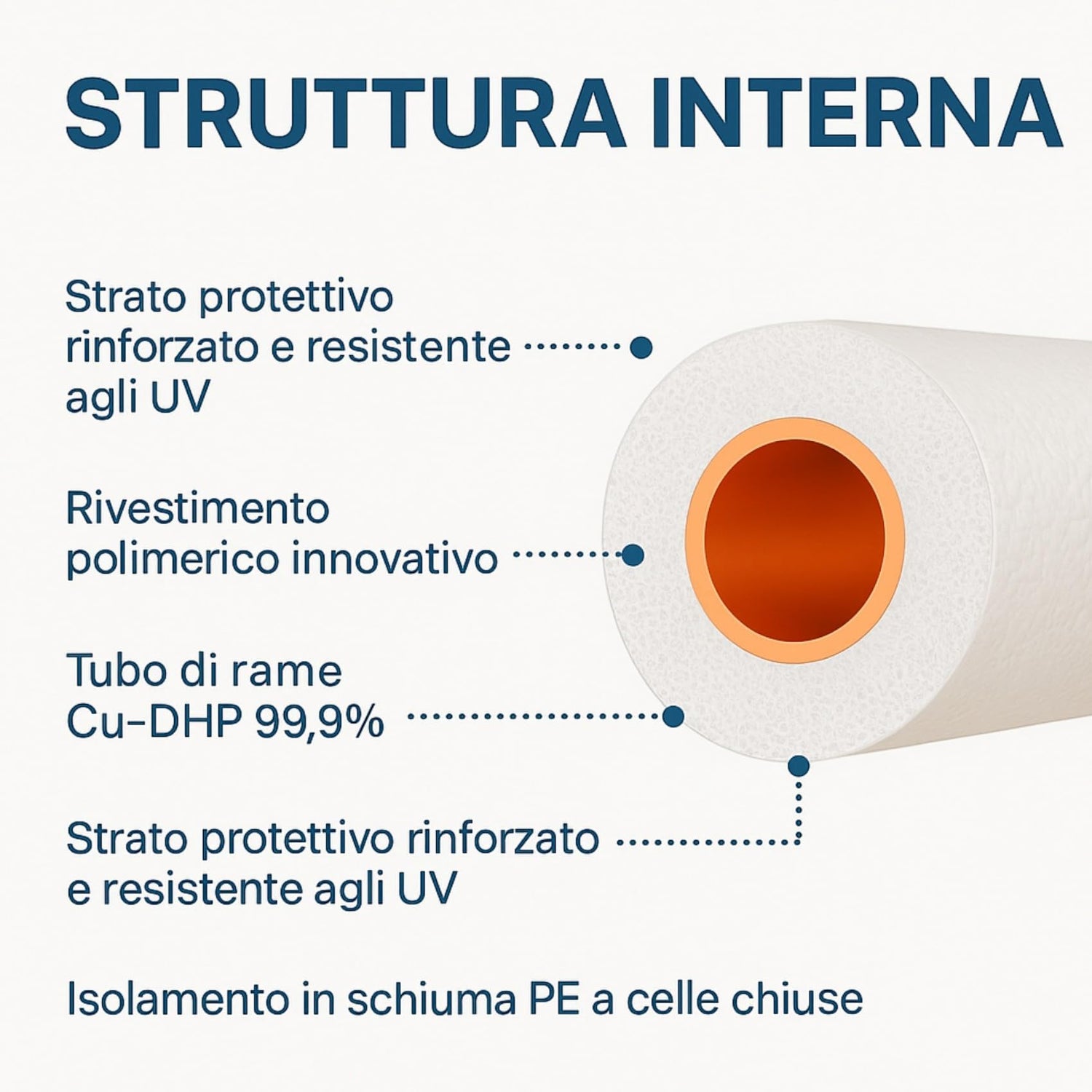 STRUTTURA INTERNA

Strato protettivo rinforzato e resistente agli UV

Rivestimento polimerico innovativo

Tubo di rame Cu-DHP 99,9%

Strato protettivo rinforzato e resistente agli UV

Isolamento in schiuma PE a celle chiuse